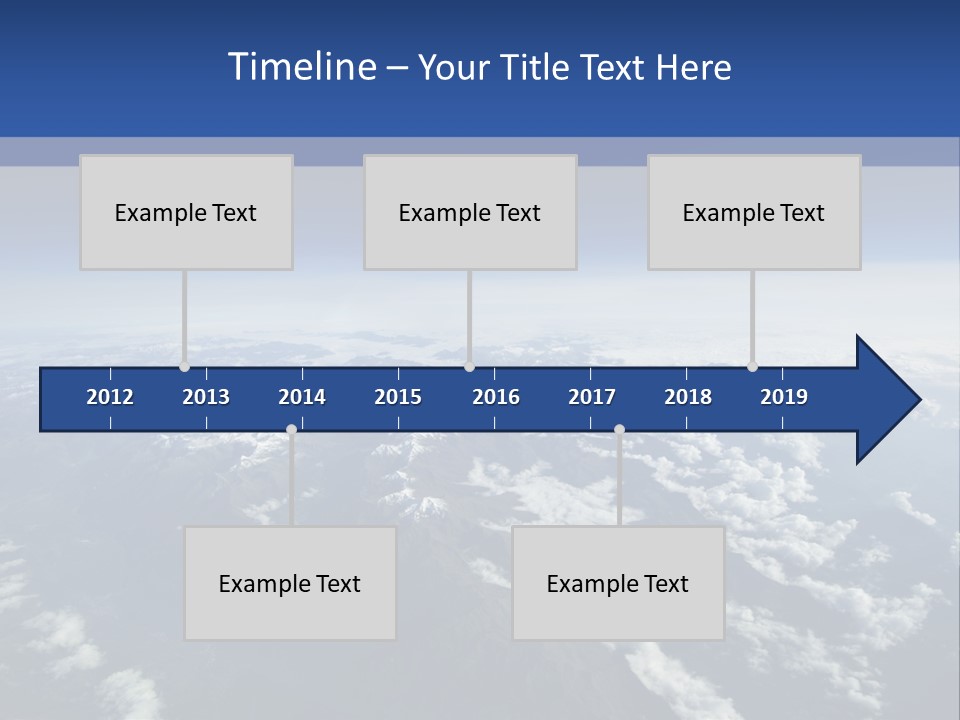 Timeline – Your Title Text Here

Example Text

Example Text

Example Text

2012 2013 2014 2015 2016 2017 2018 2019

Example Text

Example Text